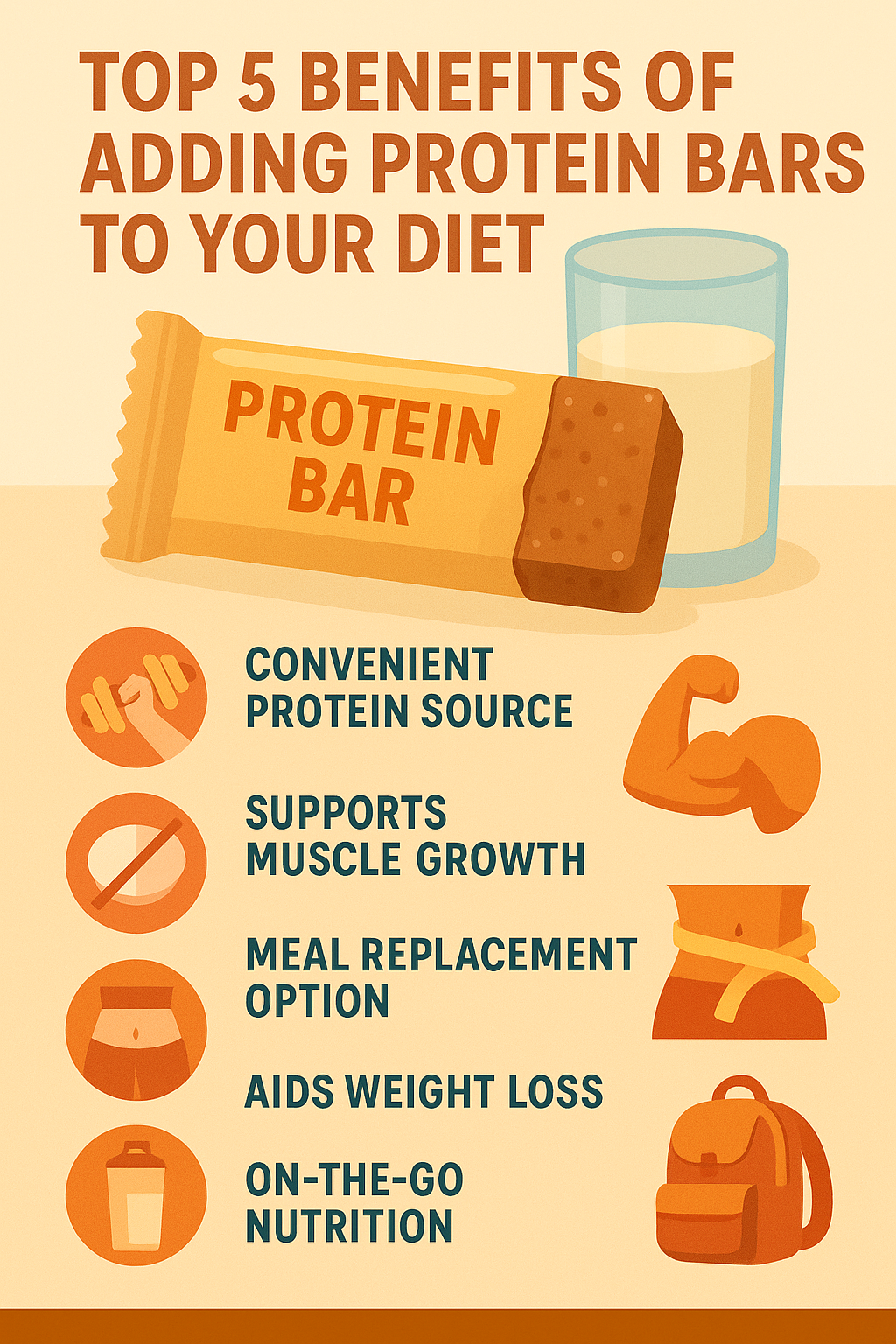 TOP 5 BENEFITS OF ADDING PROTEIN BARS TO YOUR DIET

PROTEIN BAR

CONVENIENT PROTEIN SOURCE

SUPPORTS MUSCLE GROWTH

MEAL REPLACEMENT OPTION

AIDS WEIGHT LOSS

ON-THE-GO NUTRITION